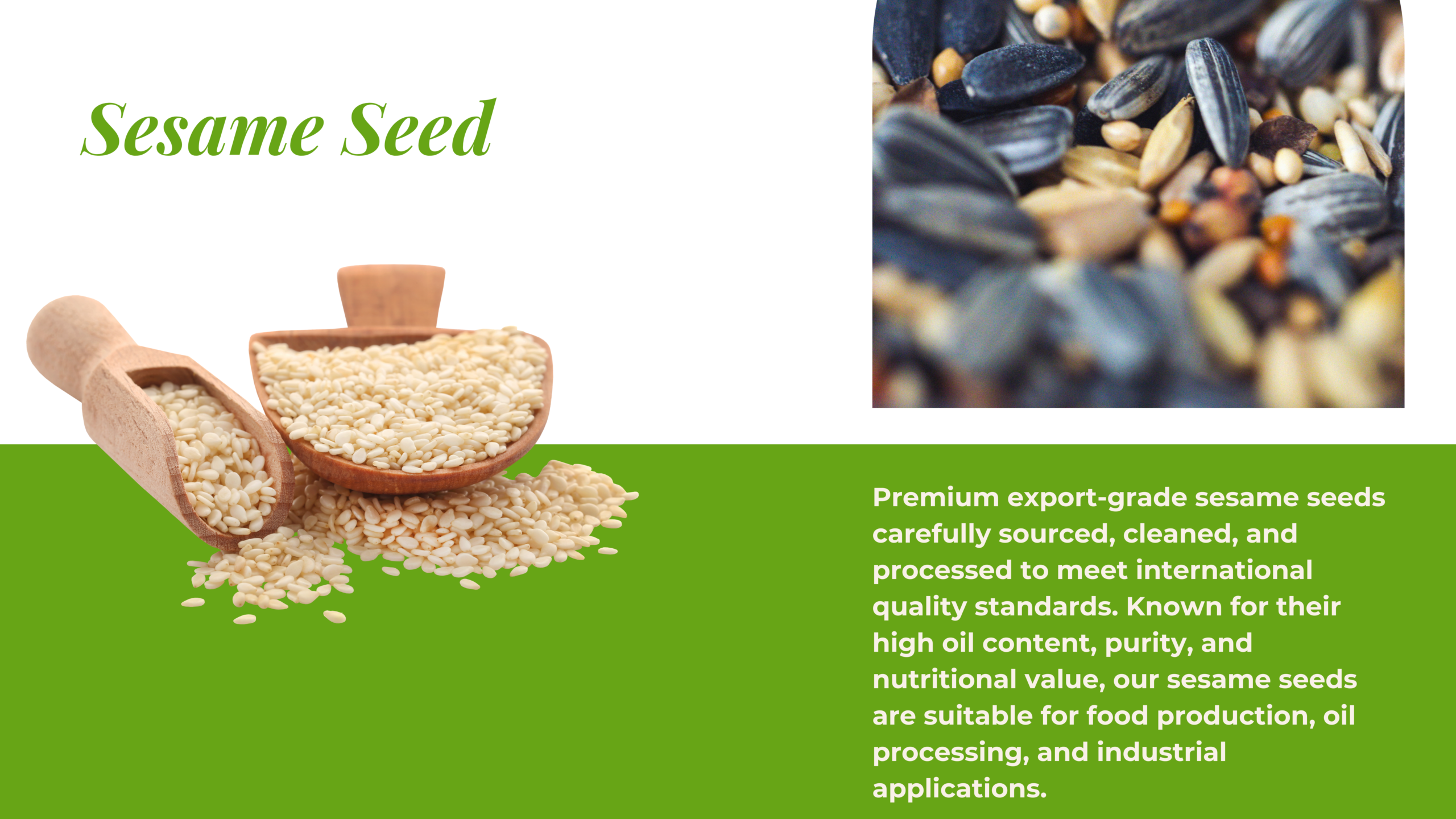 Sesame Seed

Premium export-grade sesame seeds carefully sourced, cleaned, and processed to meet international quality standards. Known for their high oil content, purity, and nutritional value, our sesame seeds are suitable for food production, oil processing, and industrial applications.